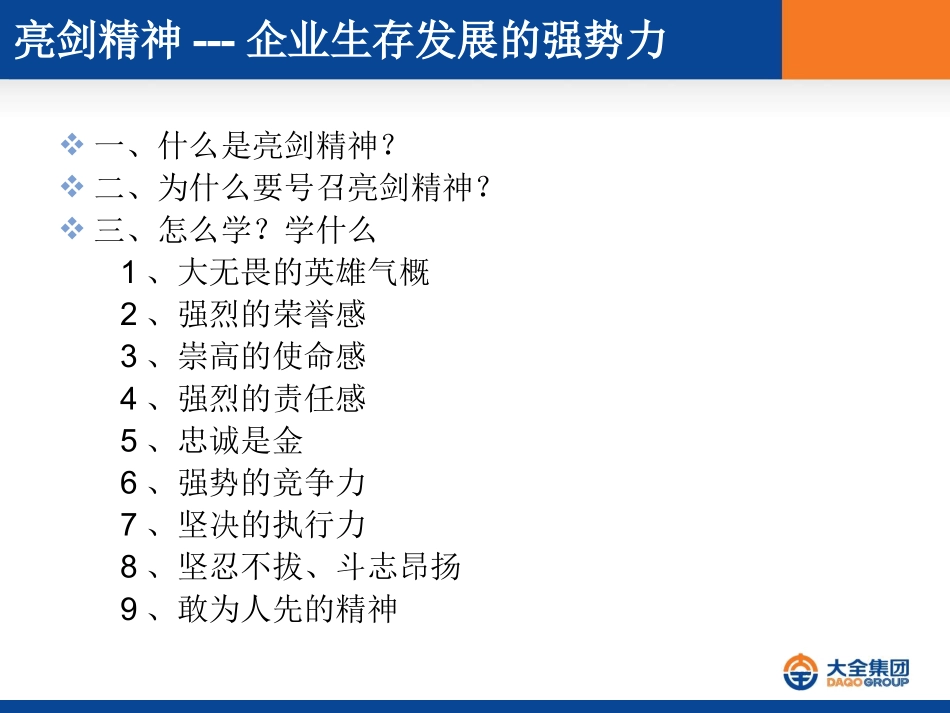 亮剑精神 --- 企业生存发展的强势力

❖ 一、什么是亮剑精神？
❖ 二、为什么要号召亮剑精神？
❖ 三、怎么学？学什么
1、大无畏的英雄气概
2、强烈的荣誉感
3、崇高的使命感
4、强烈的责任感
5、忠诚是金
6、强势的竞争力
7、坚决的执行力
8、坚忍不拔、斗志昂扬
9、敢为人先的精神

大全集团
DAQO GROUP